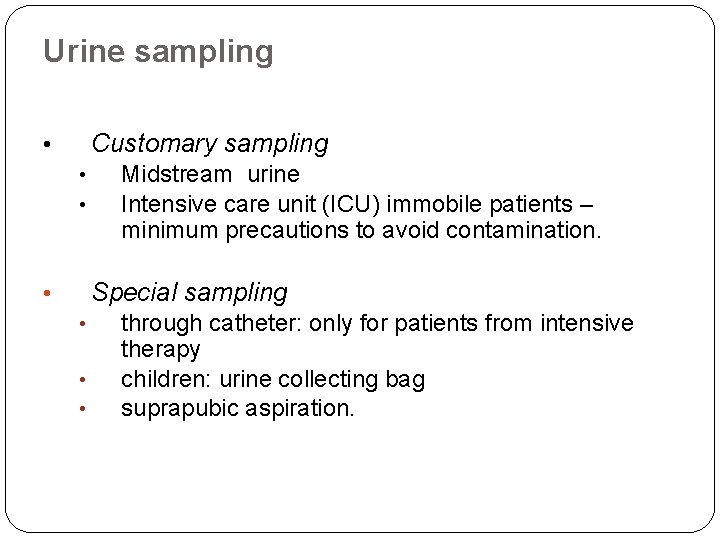 Urine sampling

• Customary sampling
  • Midstream urine
  • Intensive care unit (ICU) immobile patients – minimum precautions to avoid contamination.

• Special sampling
  • through catheter: only for patients from intensive therapy
  • children: urine collecting bag
  • suprapubic aspiration.